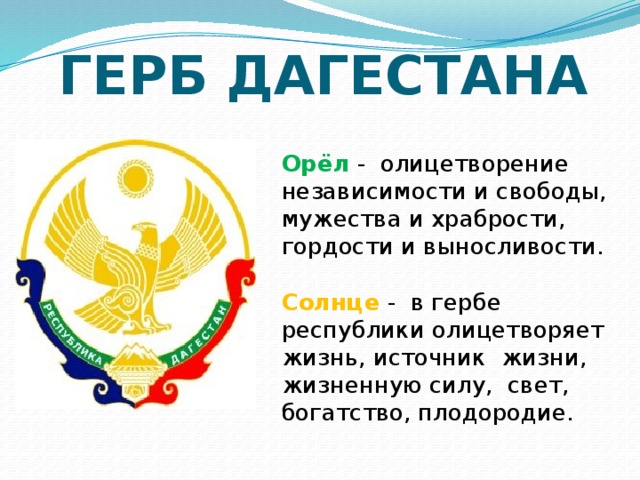 ГЕРБ ДАГЕСТАНА

РЕСПУБЛИКА ДАГЕСТАН

Орёл - олицетворение независимости и свободы, мужества и храбрости, гордости и выносливости.

Солнце - в гербе республики олицетворяет жизнь, источник жизни, жизненную силу, свет, богатство, плодородие.